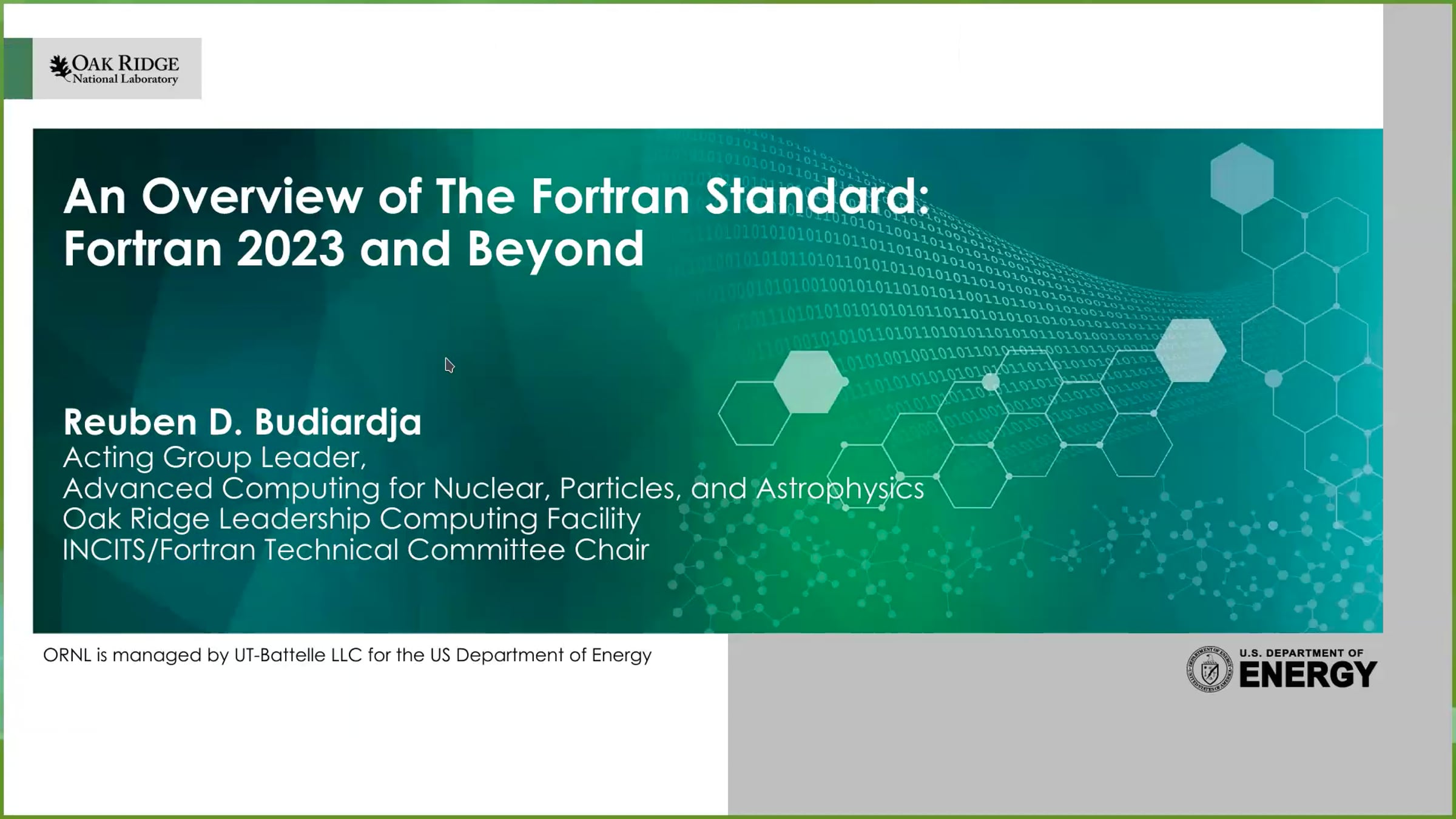 OAK RIDGE
National Laboratory

An Overview of The Fortran Standard: Fortran 2023 and Beyond

Reuben D. Budiardja
Acting Group Leader,
Advanced Computing for Nuclear, Particles, and Astrophysics
Oak Ridge Leadership Computing Facility
INCITS/Fortran Technical Committee Chair

ORNL is managed by UT-Battelle LLC for the US Department of Energy

U.S. DEPARTMENT OF
ENERGY